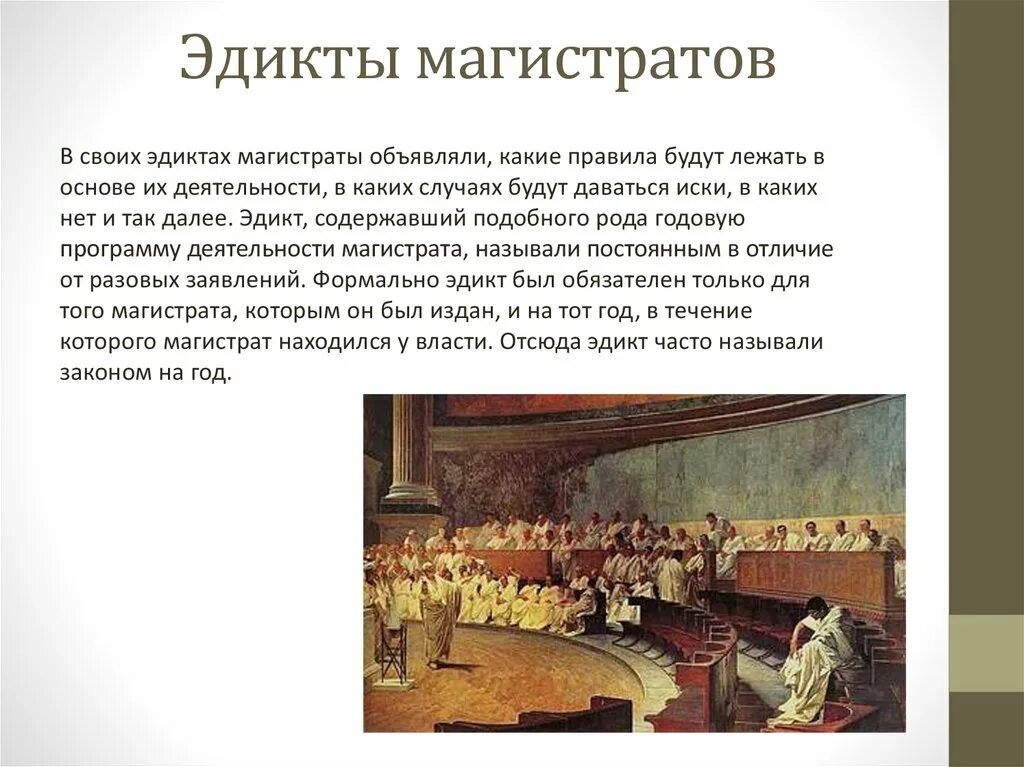 Эдикты магистратов

В своих эдиктах магистраты объявляли, какие правила будут лежать в основе их деятельности, в каких случаях будут даваться иски, в каких нет и так далее. Эдикт, содержавший подобного рода годовую программу деятельности магистрата, называли постоянным в отличие от разовых заявлений. Формально эдикт был обязателен только для того магистрата, которым он был издан, и на тот год, в течение которого магистрат находился у власти. Отсюда эдикт часто называли законом на год.